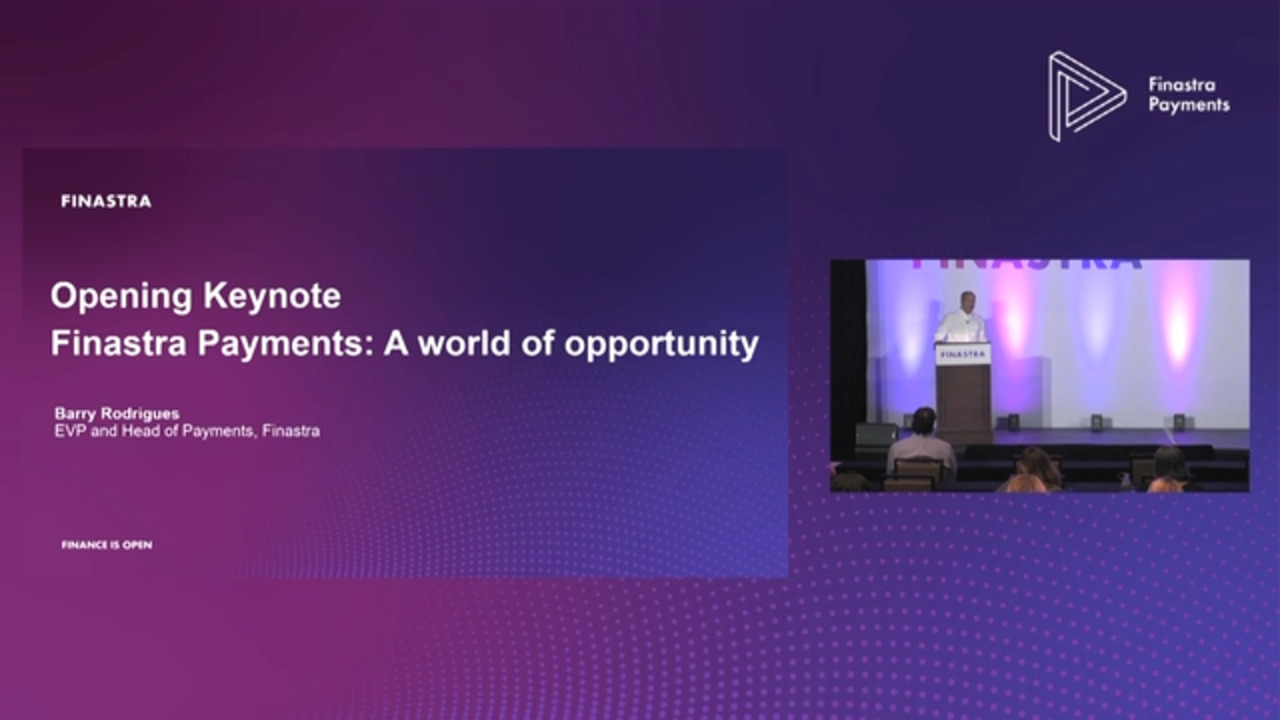 Finastra Payments

FINASTRA

Opening Keynote
Finastra Payments: A world of opportunity

Barry Rodrigues
EVP and Head of Payments, Finastra

FINANCE IS OPEN

FINASTRA

FINASTRA